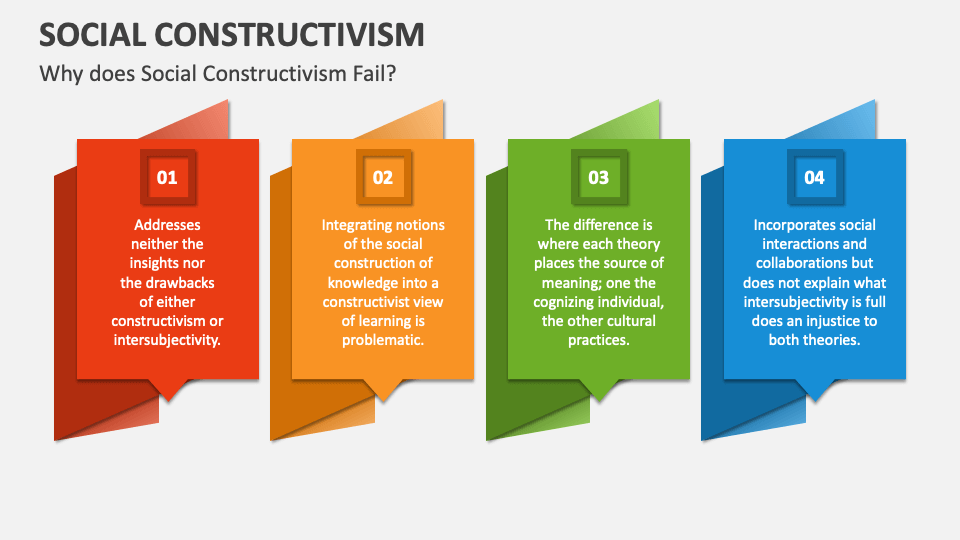 SOCIAL CONSTRUCTIVISM

Why does Social Constructivism Fail?

01

Addresses neither the insights nor the drawbacks of either constructivism or intersubjectivity.

02

Integrating notions of the social construction of knowledge into a constructivist view of learning is problematic.

03

The difference is where each theory places the source of meaning; one the cognizing individual, the other cultural practices.

04

Incorporates social interactions and collaborations but does not explain what intersubjectivity is full does an injustice to both theories.